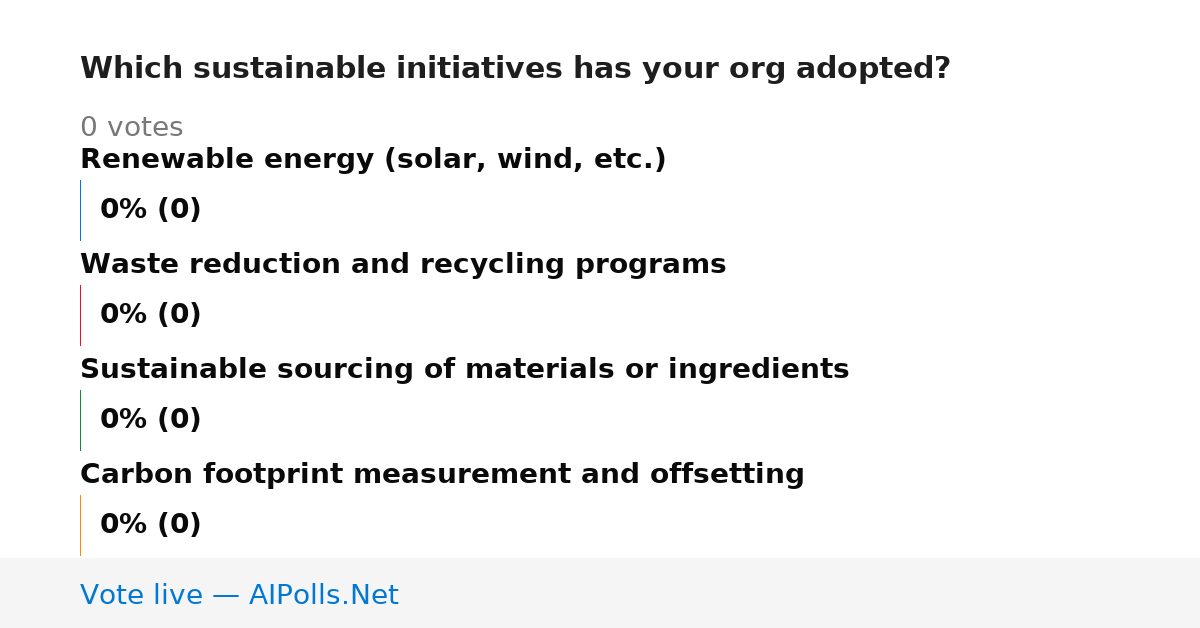 Which sustainable initiatives has your org adopted?

0 votes

Renewable energy (solar, wind, etc.)

0% (0)

Waste reduction and recycling programs

0% (0)

Sustainable sourcing of materials or ingredients

0% (0)

Carbon footprint measurement and offsetting

0% (0)

Vote live — AIPolls.Net